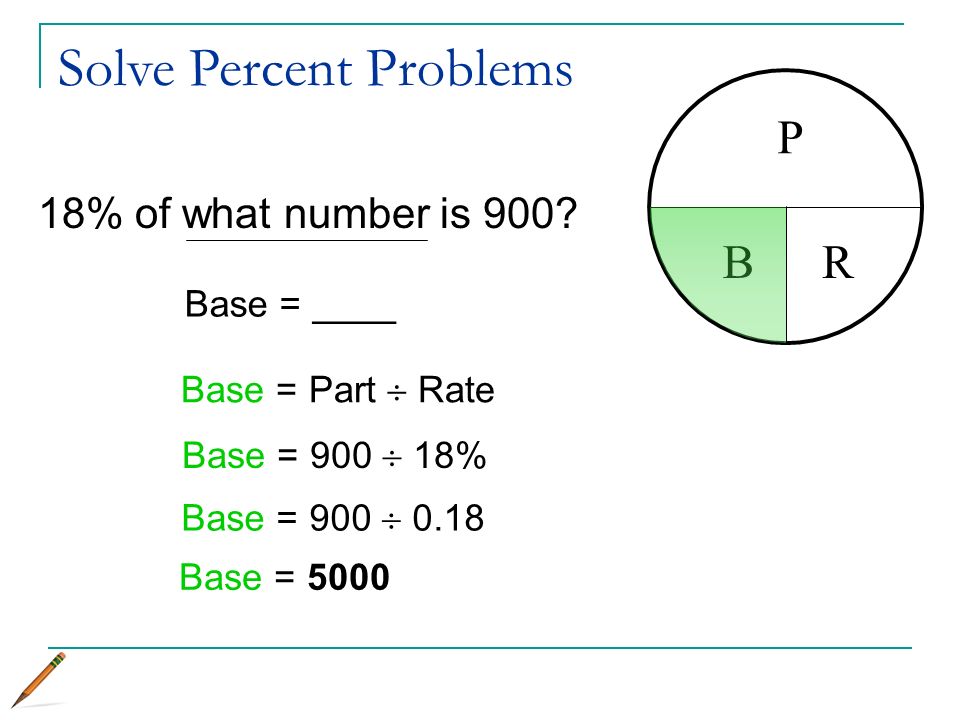 Solve Percent Problems

P

B R

18% of what number is 900?

Base = ____

Base = Part $\div$ Rate

Base = 900 $\div$ 18%

Base = 900 $\div$ 0.18

Base = **5000**